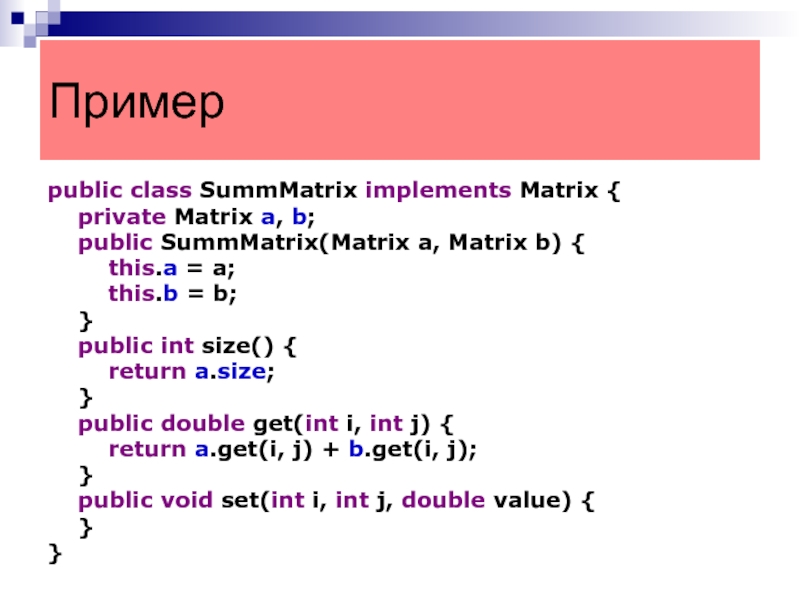 Пример

public class SummMatrix implements Matrix {
private Matrix a, b;
public SummMatrix(Matrix a, Matrix b) {
this.a = a;
this.b = b;
}
public int size() {
return a.size;
}
public double get(int i, int j) {
return a.get(i, j) + b.get(i, j);
}
public void set(int i, int j, double value) {
}
}